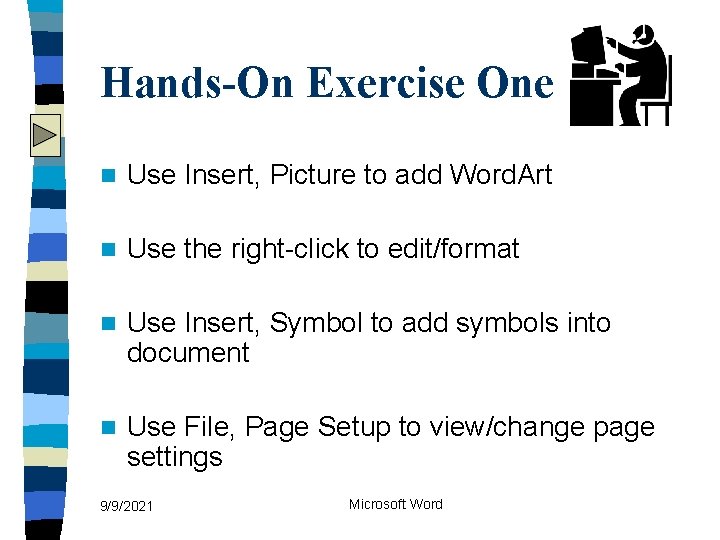 Hands-On Exercise One

Use Insert, Picture to add WordArt

Use the right-click to edit/format

Use Insert, Symbol to add symbols into document

Use File, Page Setup to view/change page settings

9/9/2021

Microsoft Word